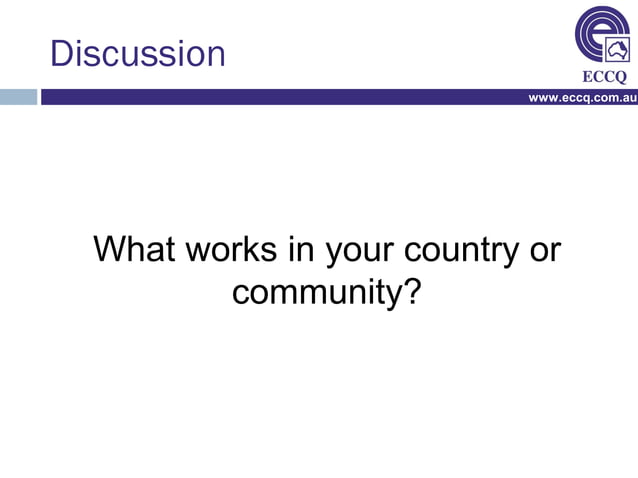 Discussion

ECCQ

www.eccq.com.au

What works in your country or community?